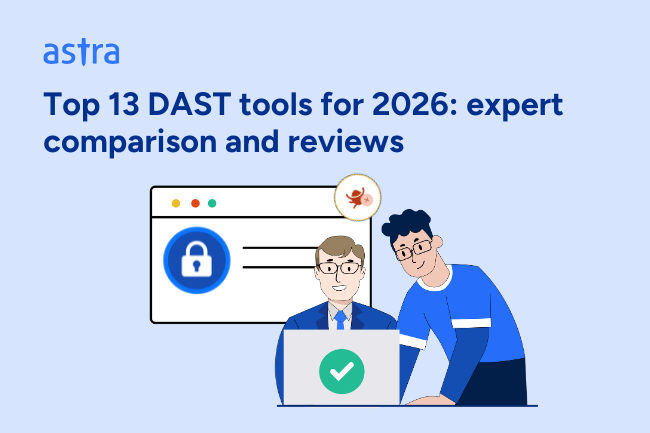 astra

Top 13 DAST tools for 2026: expert comparison and reviews